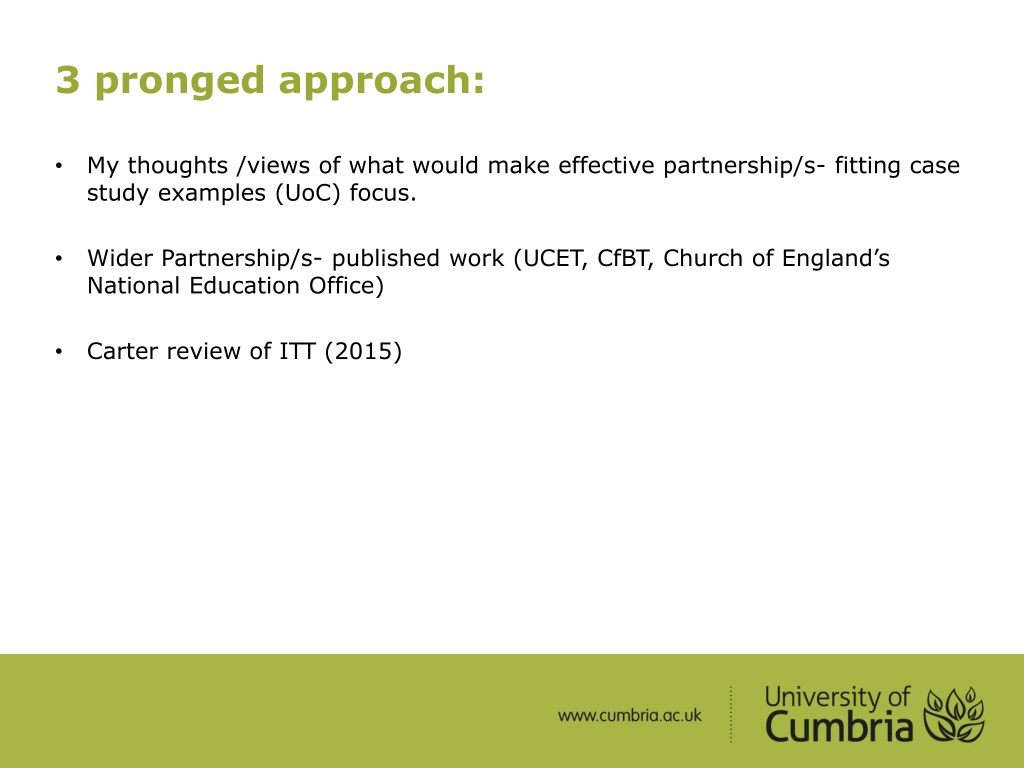 3 pronged approach:

• My thoughts /views of what would make effective partnership/s- fitting case study examples (UoC) focus.

• Wider Partnership/s- published work (UCET, CfBT, Church of England's National Education Office)

• Carter review of ITT (2015)

www.cumbria.ac.uk

University of Cumbria